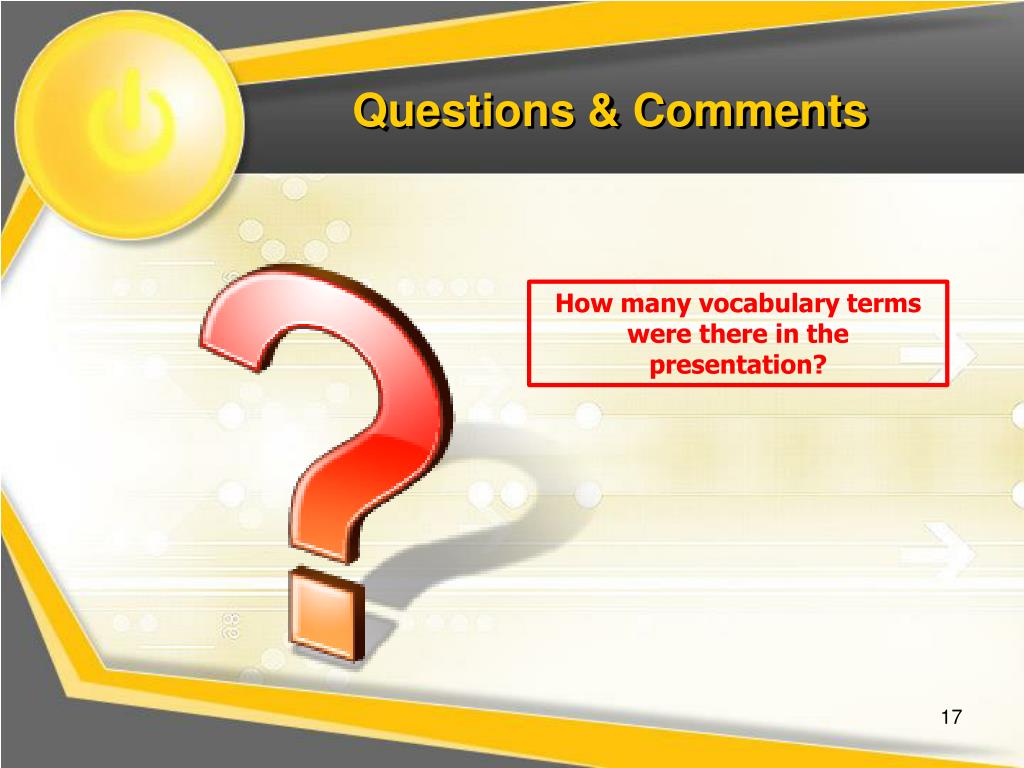 Questions & Comments

How many vocabulary terms were there in the presentation?

17